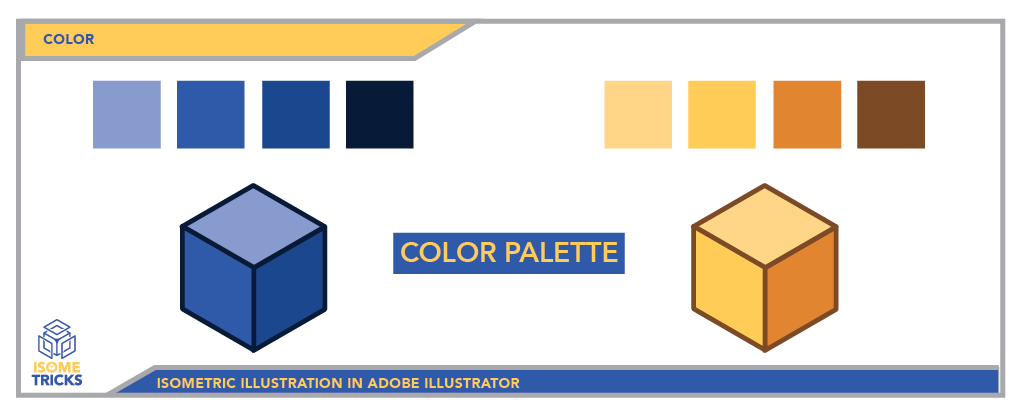 COLOR

COLOR PALETTE

ISOME TRICKS

ISOMETRIC ILLUSTRATION IN ADOBE ILLUSTRATOR